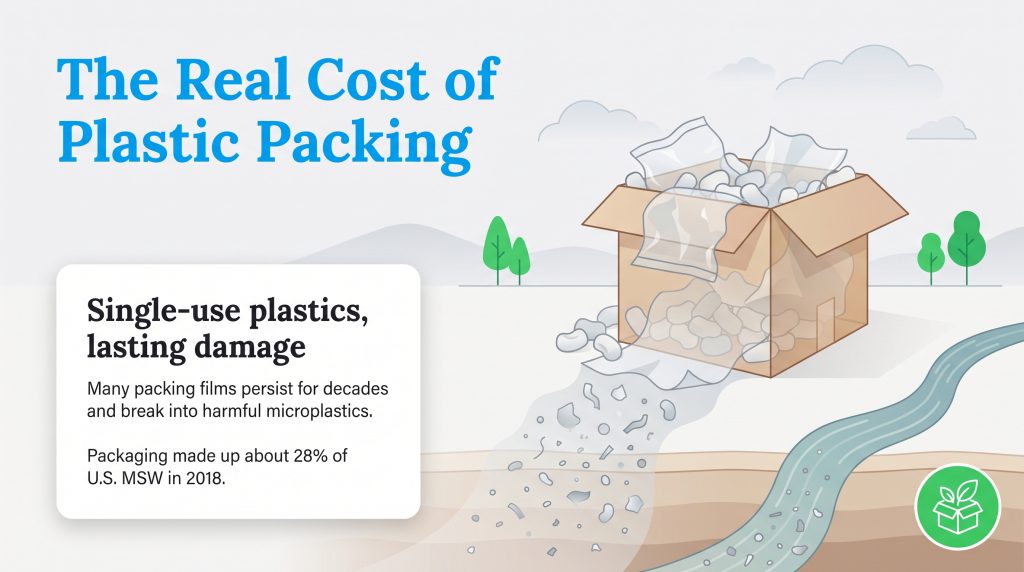 The Real Cost of Plastic Packing

Single-use plastics, lasting damage

Many packing films persist for decades and break into harmful microplastics.

Packaging made up about 28% of U.S. MSW in 2018.